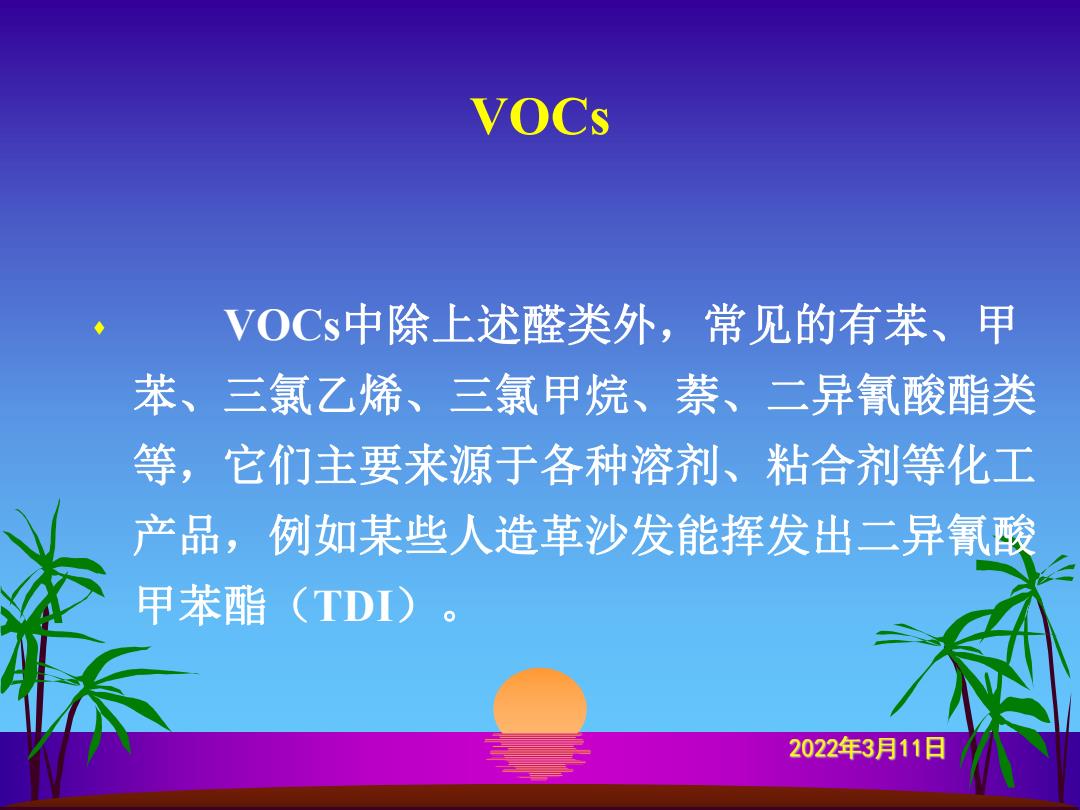 VOCs

VOCs中除上述醛类外，常见的有苯、甲苯、三氯乙烯、三氯甲烷、萘、二异氰酸酯类等，它们主要来源于各种溶剂、粘合剂等化工产品，例如某些人造革沙发能挥发出二异氰酸甲苯酯（TDI）。

2022年3月11日